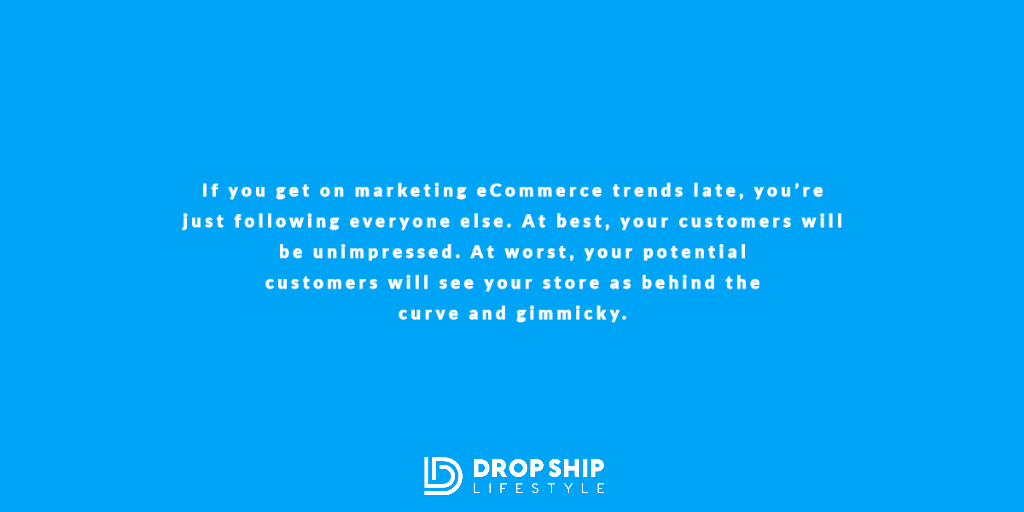 If you get on marketing eCommerce trends late, you're just following everyone else. At best, your customers will be unimpressed. At worst, your potential customers will see your store as behind the curve and gimmicky.

DROP SHIP
LIFESTYLE